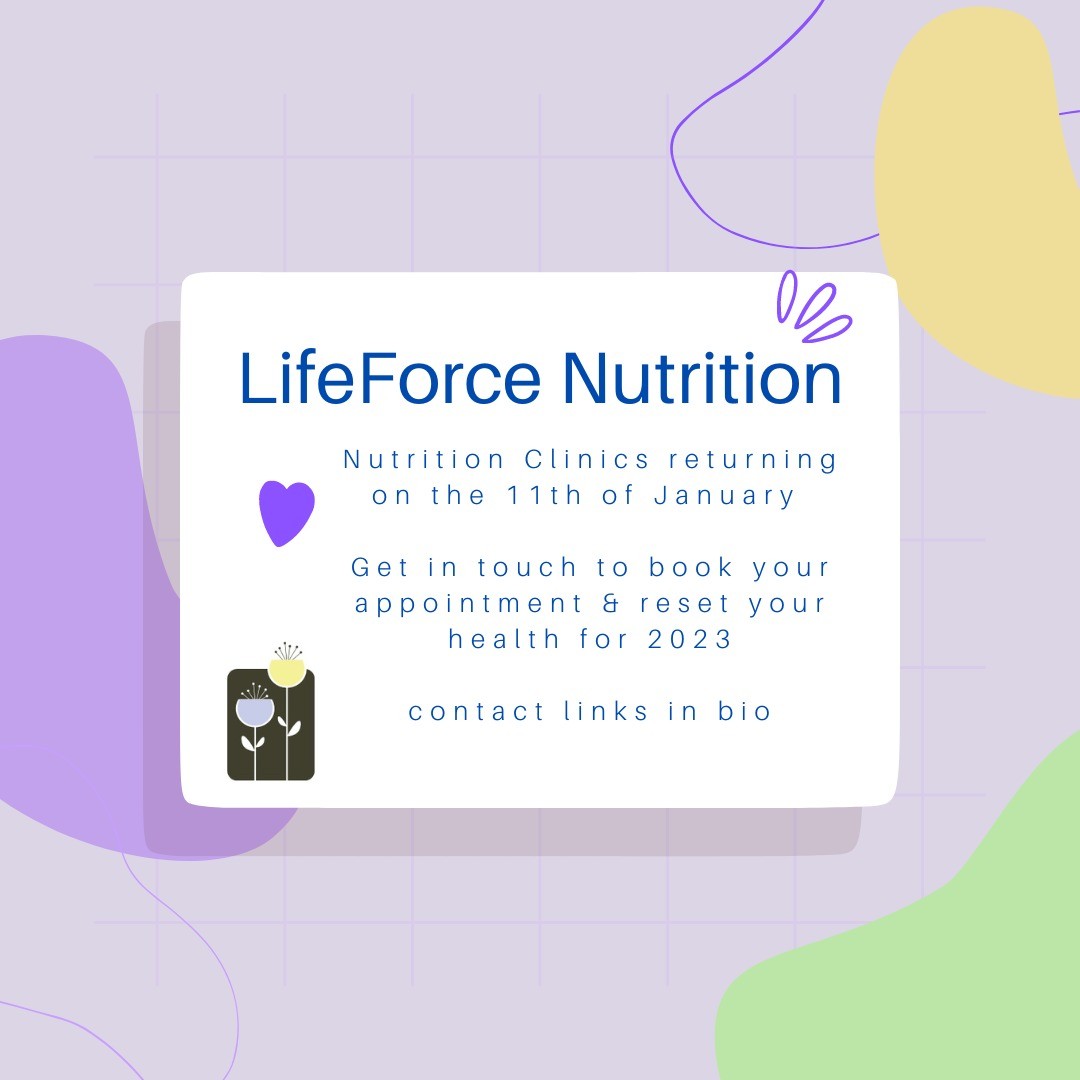 LifeForce Nutrition

Nutrition Clinics returning on the 11th of January

Get in touch to book your appointment & reset your health for 2023

contact links in bio